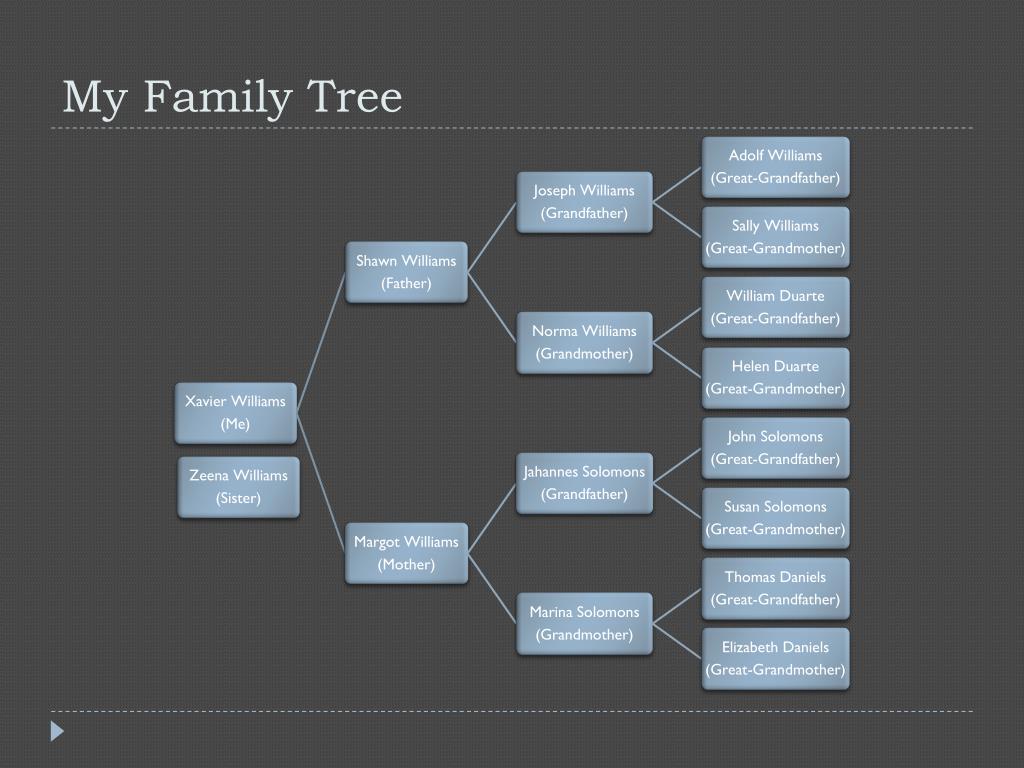 My Family Tree

Xavier Williams (Me)

Zeena Williams (Sister)

Shawn Williams (Father)

Margot Williams (Mother)

Joseph Williams (Grandfather)

Norma Williams (Grandmother)

Jahannes Solomons (Grandfather)

Marina Solomons (Grandmother)

Adolf Williams (Great-Grandfather)

Sally Williams (Great-Grandmother)

William Duarte (Great-Grandfather)

Helen Duarte (Great-Grandmother)

John Solomons (Great-Grandfather)

Susan Solomons (Great-Grandmother)

Thomas Daniels (Great-Grandfather)

Elizabeth Daniels (Great-Grandmother)